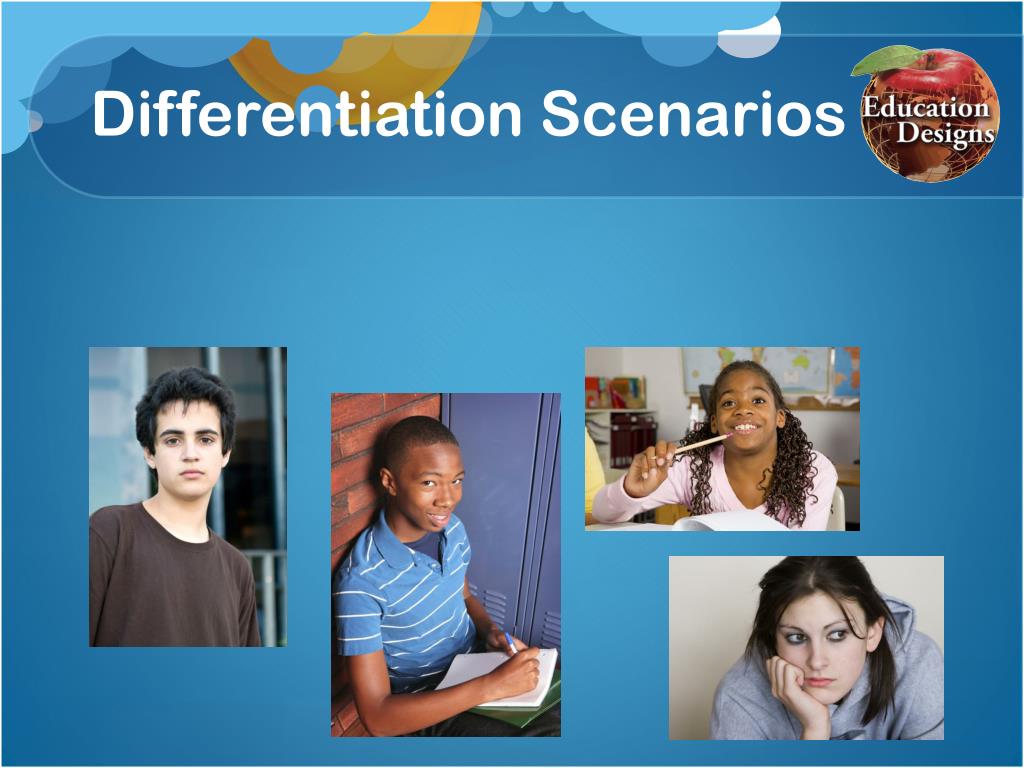 Differentiation Scenarios

Education Designs